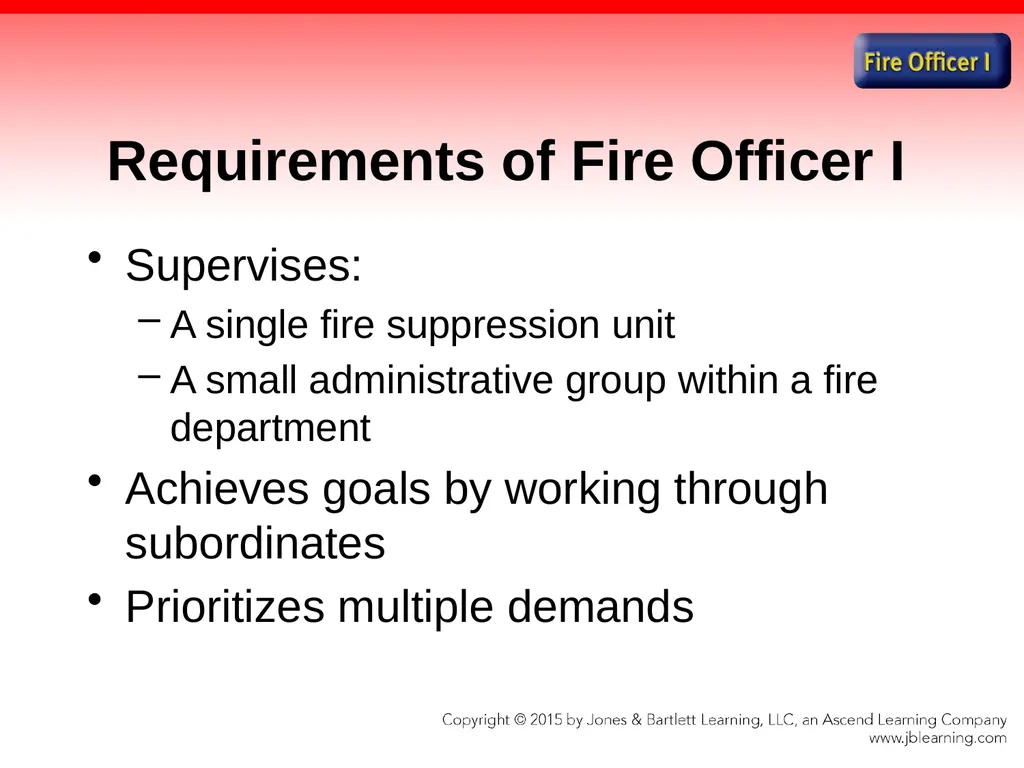 Fire Officer I

Requirements of Fire Officer I

• Supervises:
– A single fire suppression unit
– A small administrative group within a fire department
• Achieves goals by working through subordinates
• Prioritizes multiple demands

Copyright © 2015 by Jones & Bartlett Learning, LLC, an Ascend Learning Company
www.jblearning.com